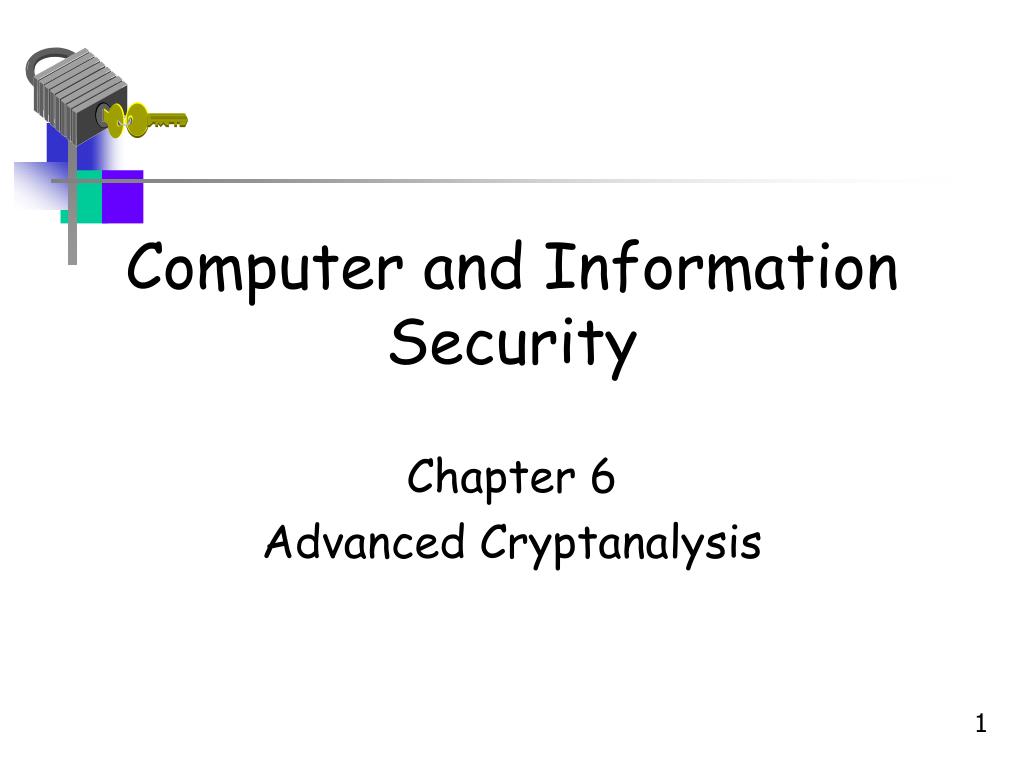 Computer and Information Security

Chapter 6
Advanced Cryptanalysis

1